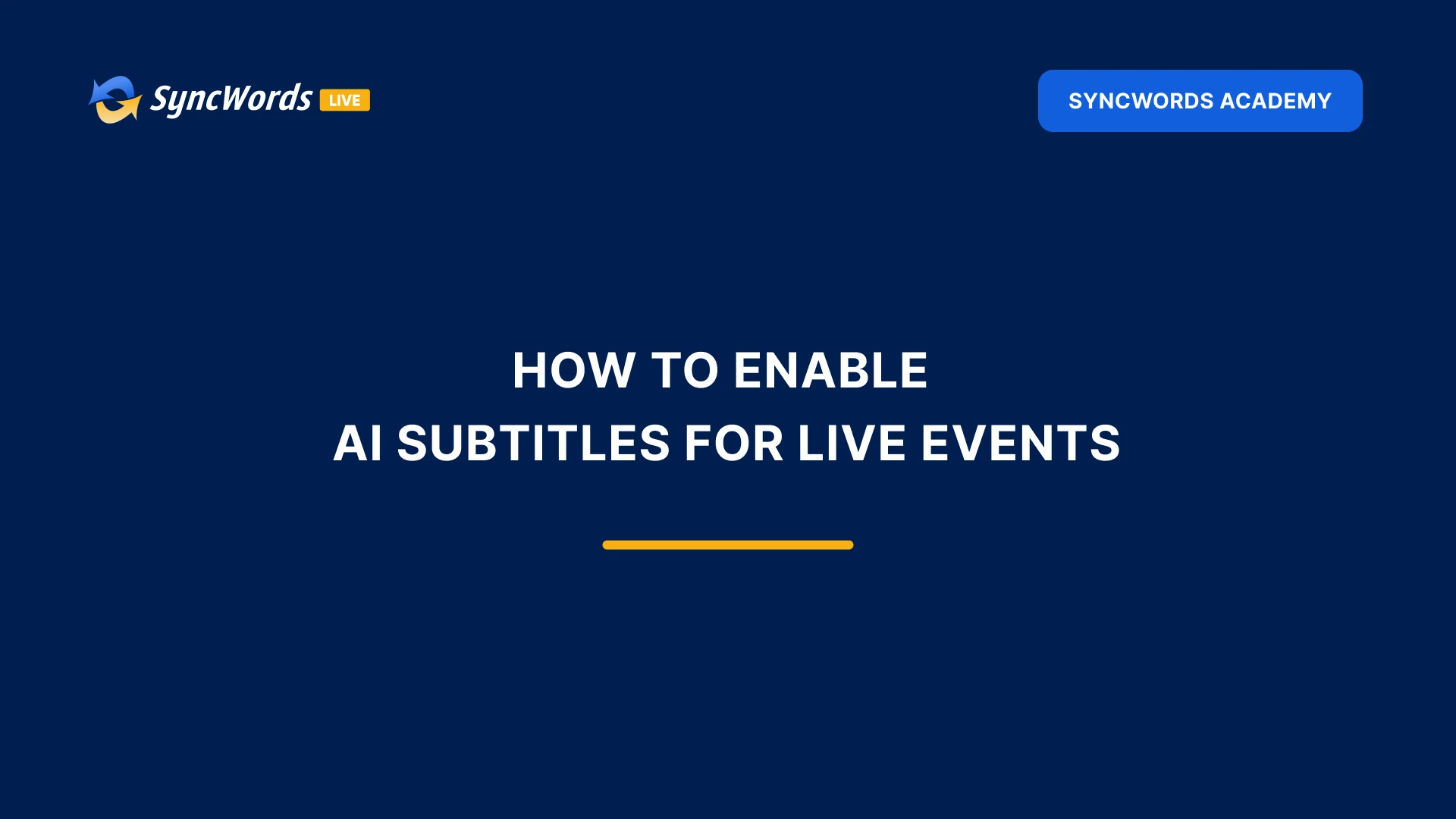 SyncWords LIVE

SYNCWORDS ACADEMY

HOW TO ENABLE
AI SUBTITLES FOR LIVE EVENTS